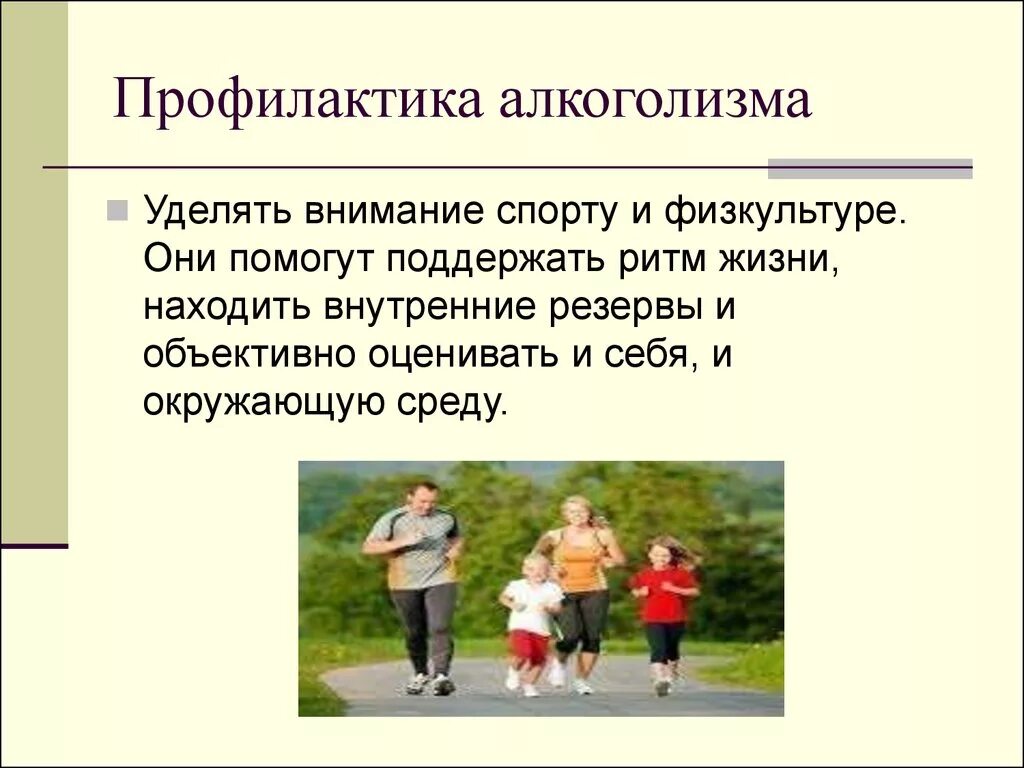 Профилактика алкоголизма

Уделять внимание спорту и физкультуре. Они помогут поддержать ритм жизни, находить внутренние резервы и объективно оценивать и себя, и окружающую среду.